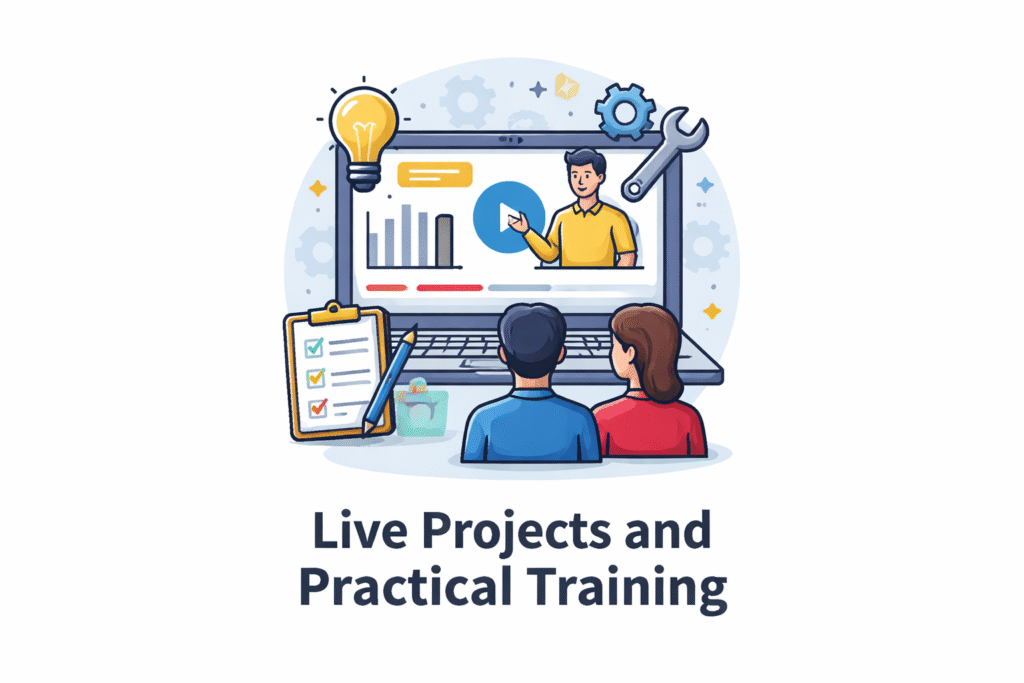 Live Projects and Practical Training